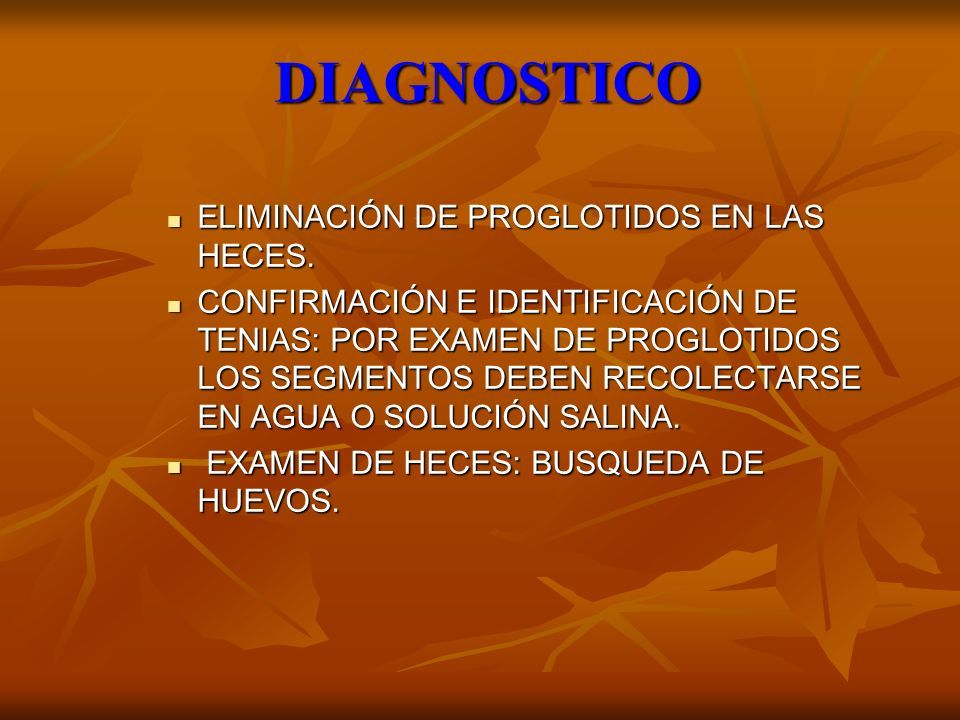 DIAGNOSTICO

- ELIMINACIÓN DE PROGLOTIDOS EN LAS HECES.
- CONFIRMACIÓN E IDENTIFICACIÓN DE TENIAS: POR EXAMEN DE PROGLOTIDOS LOS SEGMENTOS DEBEN RECOLECTARSE EN AGUA O SOLUCIÓN SALINA.
- EXAMEN DE HECES: BUSQUEDA DE HUEVOS.